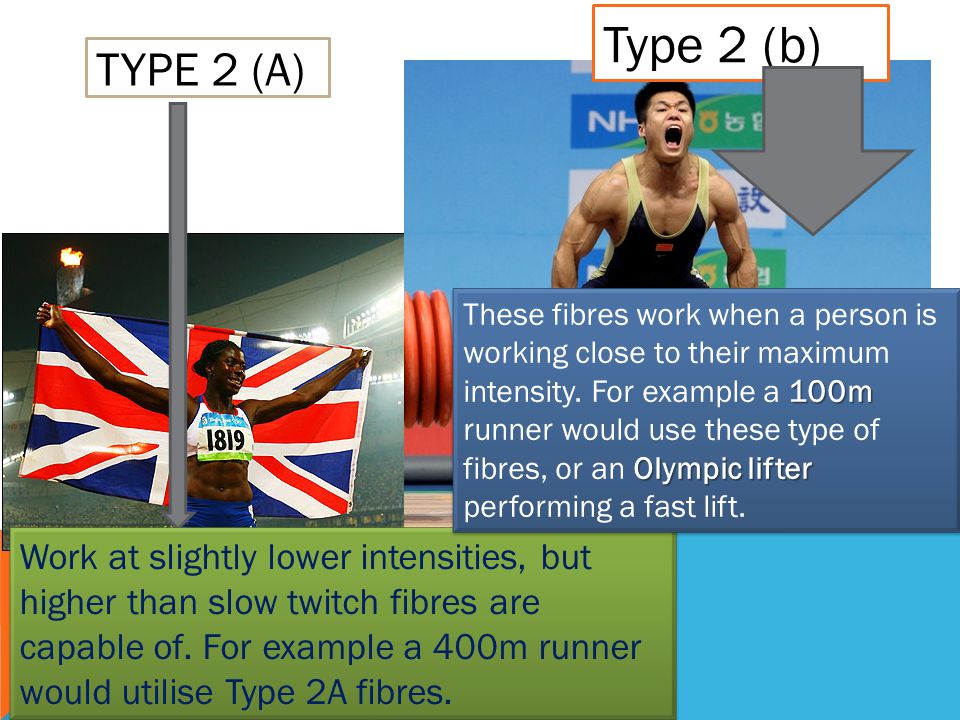 TYPE 2 (A)

Type 2 (b)

NH

1819

These fibres work when a person is working close to their maximum intensity. For example a 100m runner would use these type of fibres, or an Olympic lifter performing a fast lift.

Work at slightly lower intensities, but higher than slow twitch fibres are capable of. For example a 400m runner would utilise Type 2A fibres.